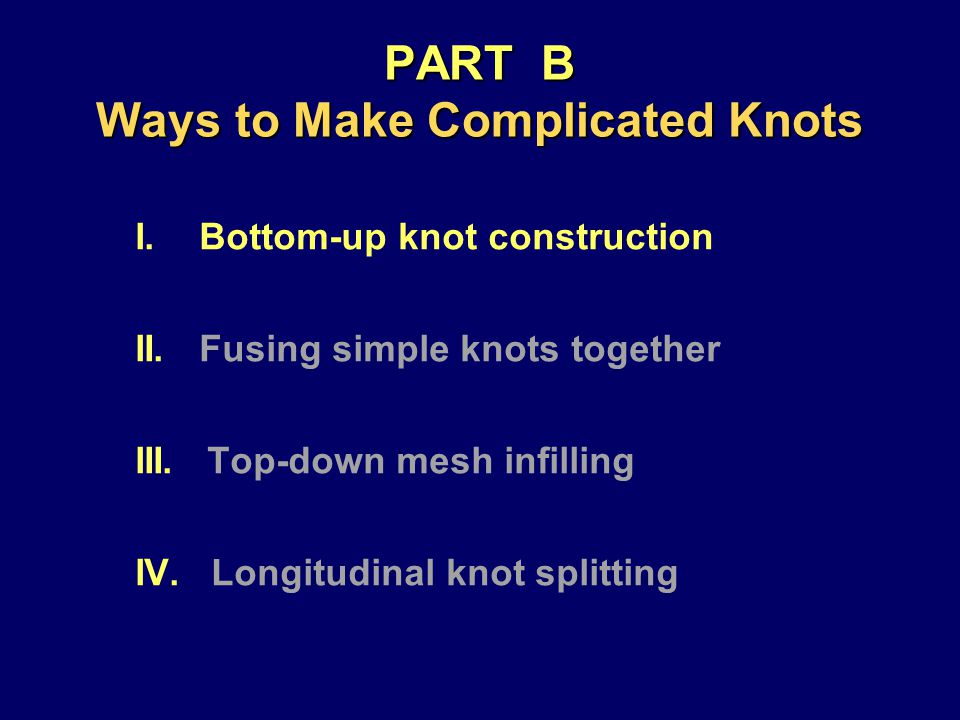 PART B
Ways to Make Complicated Knots

I. Bottom-up knot construction

II. Fusing simple knots together

III. Top-down mesh infilling

IV. Longitudinal knot splitting